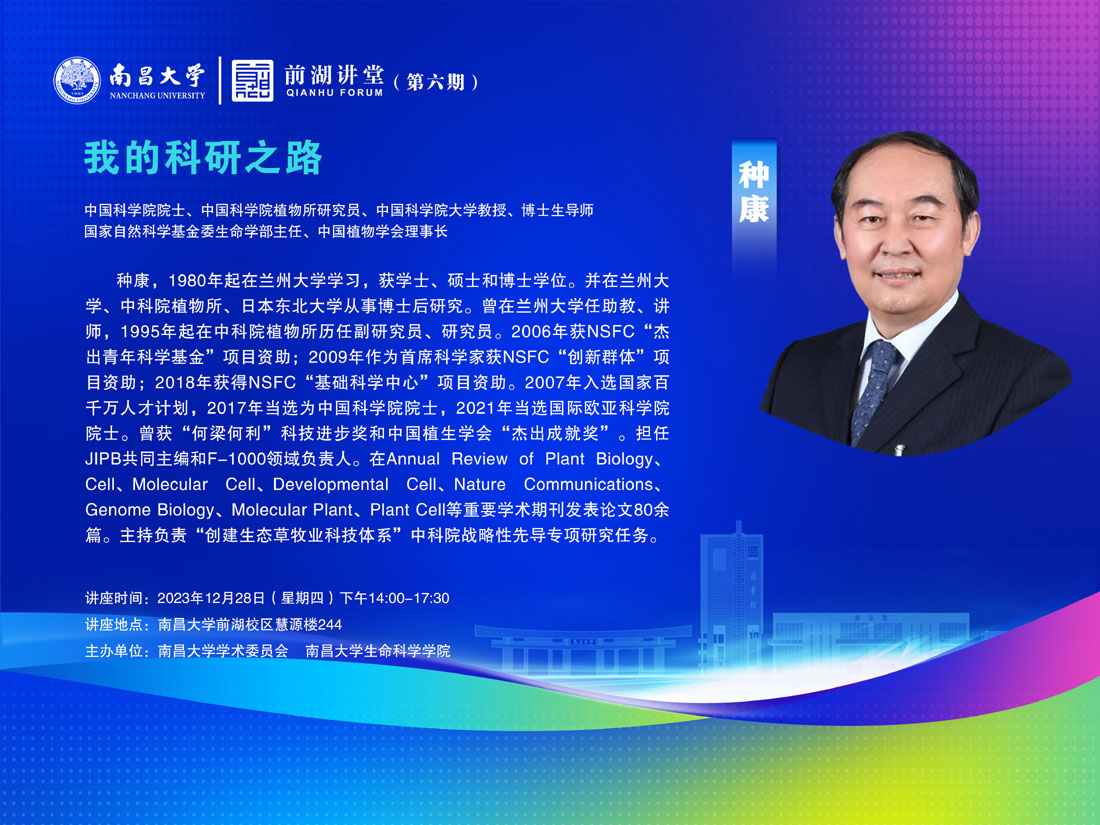 南昌大学
NANCHANG UNIVERSITY

前湖讲堂（第六期）
QIANHU FORUM

我的科研之路

种康

中国科学院院士、中国科学院植物所研究员、中国科学院大学教授、博士生导师
国家自然科学基金委生命学部主任、中国植物学会理事长

种康，1980年起在兰州大学学习，获学士、硕士和博士学位。并在兰州大学、中科院植物所、日本东北大学从事博士后研究。曾在兰州大学任助教、讲师，1995年起在中科院植物所历任副研究员、研究员。2006年获NSFC“杰出青年科学基金”项目资助；2009年作为首席科学家获NSFC“创新群体”项目资助；2018年获得NSFC“基础科学中心”项目资助。2007年入选国家百千万人才计划，2017年当选为中国科学院院士，2021年当选国际欧亚科学院院士。曾获“何梁何利”科技进步奖和中国植生学会“杰出成就奖”。担任JIPB共同主编和F-1000领域负责人。在Annual Review of Plant Biology、Cell、Molecular Cell、Developmental Cell、Nature Communications、Genome Biology、Molecular Plant、Plant Cell等重要学术期刊发表论文80余篇。主持负责“创建生态草牧业科技体系”中科院战略性先导专项研究任务。

讲座时间：2023年12月28日（星期四）下午14:00-17:30
讲座地点：南昌大学前湖校区慧源楼244
主办单位：南昌大学学术委员会　南昌大学生命科学学院